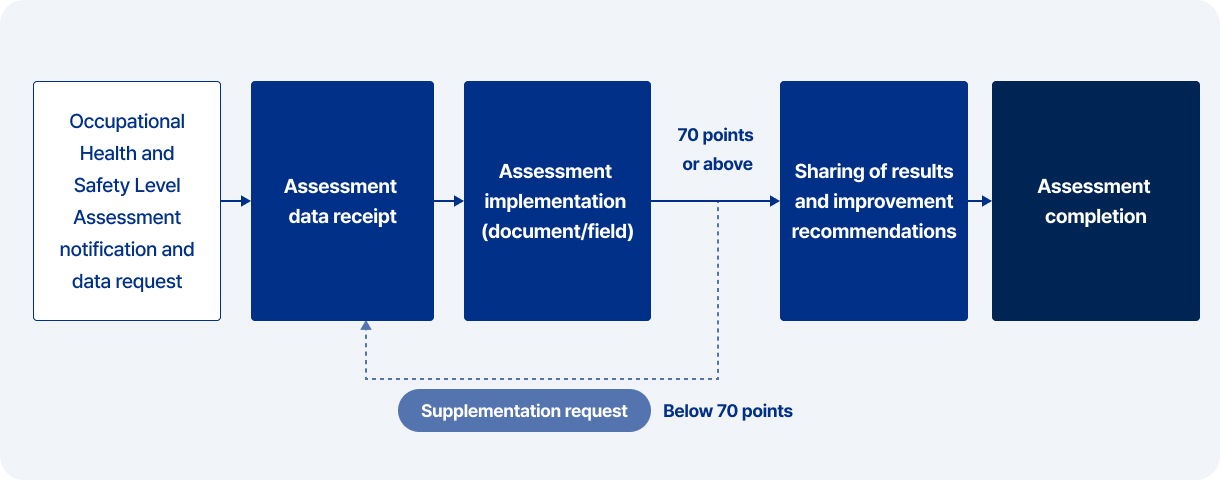 Occupational Health and Safety Level Assessment notification and data request

Assessment data receipt

Assessment implementation (document/field)

70 points or above

Sharing of results and improvement recommendations

Assessment completion

Supplementation request

Below 70 points